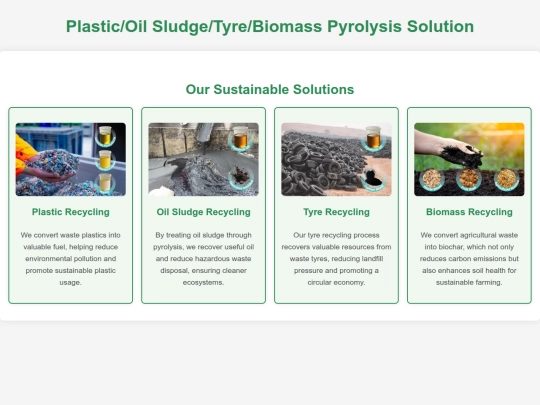 Plastic/Oil Sludge/Tyre/Biomass Pyrolysis Solution

Our Sustainable Solutions

Plastic Recycling

We convert waste plastics into valuable fuel, helping reduce environmental pollution and promote sustainable plastic usage.

Oil Sludge Recycling

By treating oil sludge through pyrolysis, we recover useful oil and reduce hazardous waste disposal, ensuring cleaner ecosystems.

Tyre Recycling

Our tyre recycling process recovers valuable resources from waste tyres, reducing landfill pressure and promoting a circular economy.

Biomass Recycling

We convert agricultural waste into biochar, which not only reduces carbon emissions but also enhances soil health for sustainable farming.